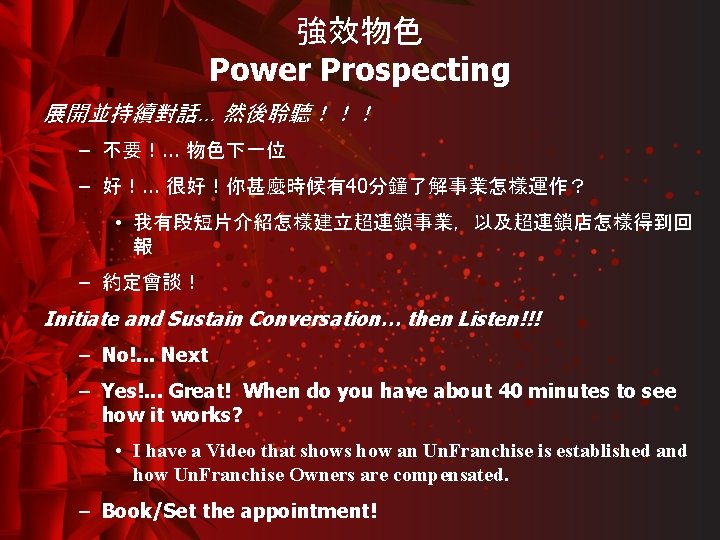 強效物色
Power Prospecting

展開並持續對話… 然後聆聽！！！

– 不要！… 物色下一位

– 好！… 很好！你甚麼時候有40分鐘了解事業怎樣運作？

• 我有段短片介紹怎樣建立超連鎖事業，以及超連鎖店怎樣得到回報

– 約定會談！

Initiate and Sustain Conversation… then Listen!!!

– No!… Next

– Yes!… Great! When do you have about 40 minutes to see how it works?

• I have a Video that shows how an UnFranchise is established and how UnFranchise Owners are compensated.

– Book/Set the appointment!